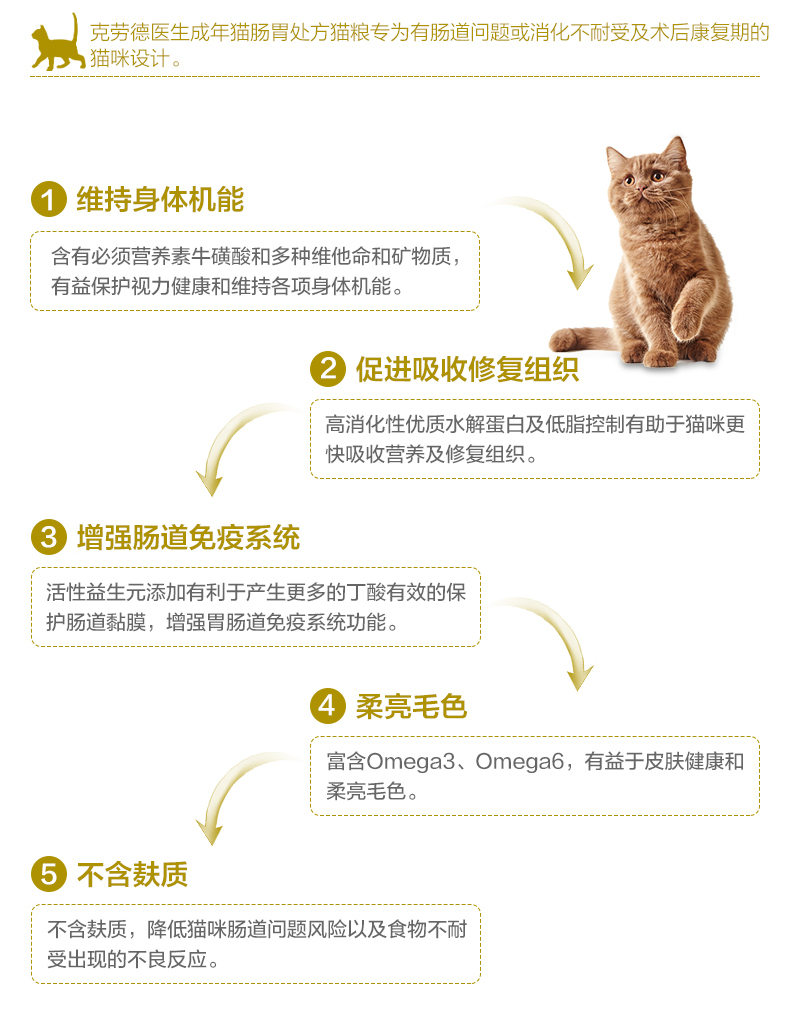 克劳德医生成年猫肠胃处方猫粮专为有肠道问题或消化不耐受及术后康复期的猫咪设计。

1 维持身体机能

含有必须营养素牛磺酸和多种维他命和矿物质，有益保护视力健康和维持各项身体机能。

2 促进吸收修复组织

高消化性优质水解蛋白及低脂控制有助于猫咪更快吸收营养及修复组织。

3 增强肠道免疫系统

活性益生元添加有利于产生更多的丁酸有效的保护肠道黏膜，增强胃肠道免疫系统功能。

4 柔亮毛色

富含Omega3、Omega6，有益于皮肤健康和柔亮毛色。

5 不含麸质

不含麸质，降低猫咪肠道问题风险以及食物不耐受出现的不良反应。